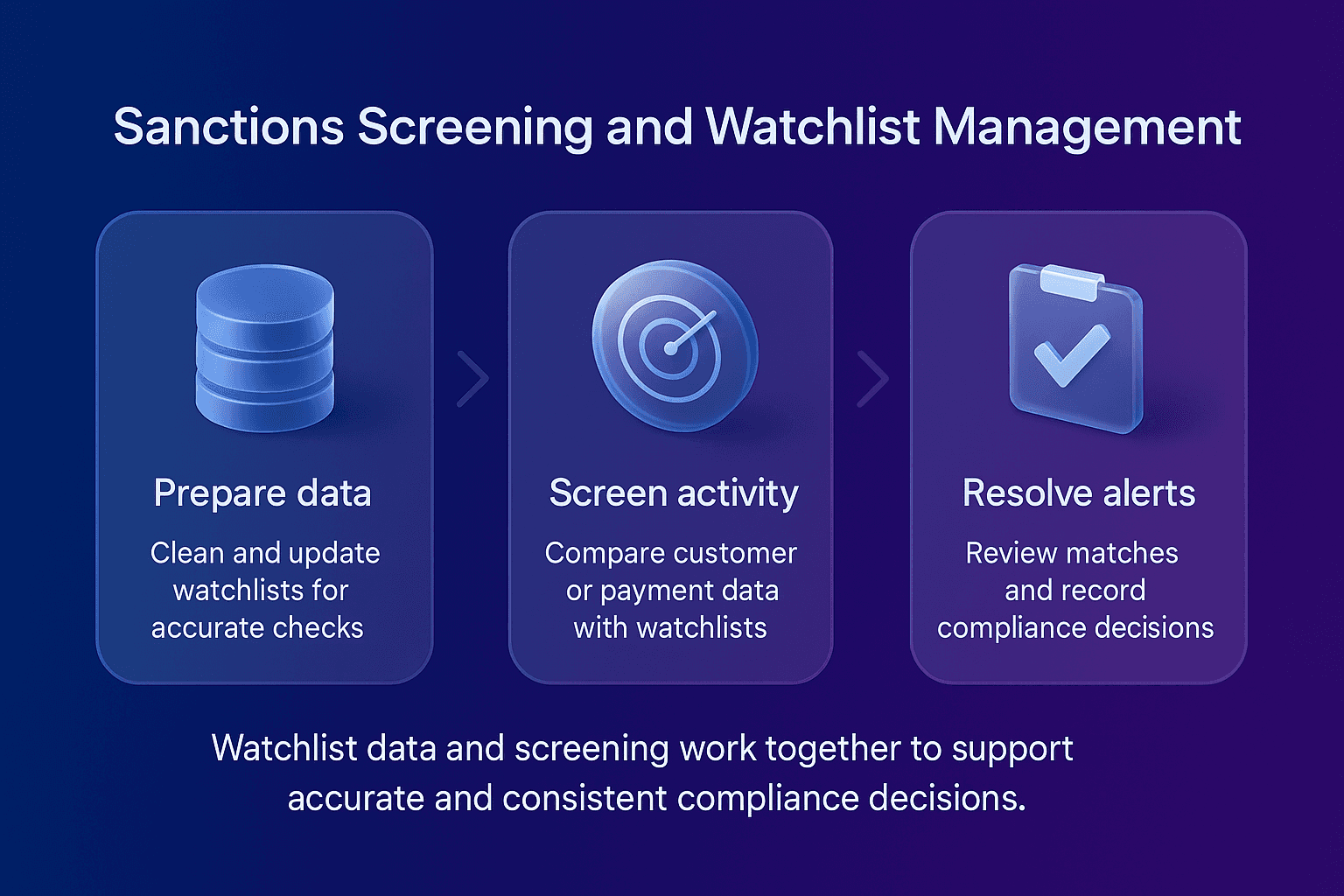 Sanctions Screening and Watchlist Management

Prepare data

Clean and update watchlists for accurate checks

Screen activity

Compare customer or payment data with watchlists

Resolve alerts

Review matches and record compliance decisions

Watchlist data and screening work together to support accurate and consistent compliance decisions.